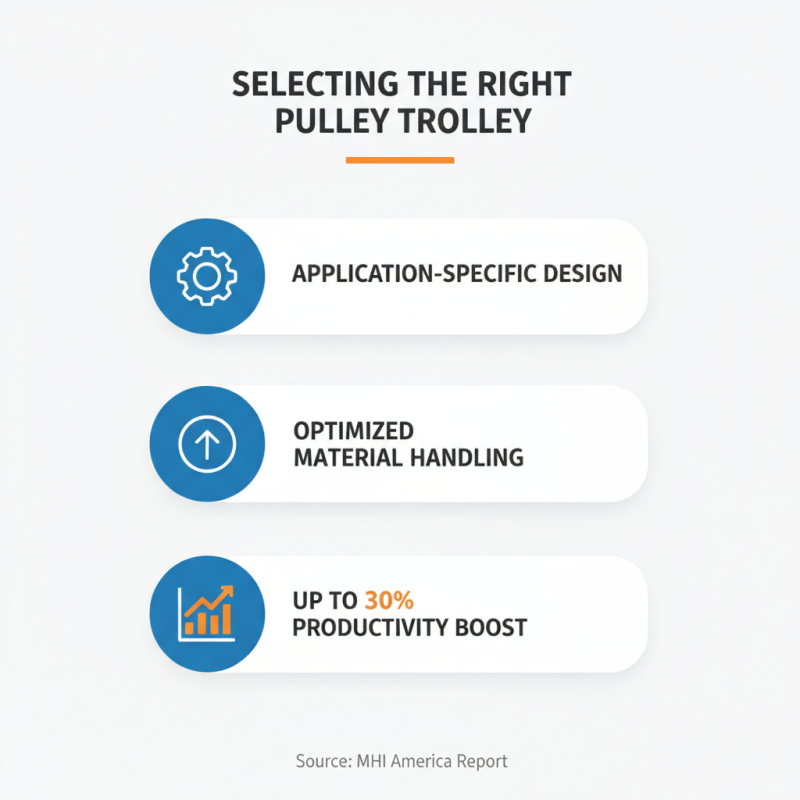 SELECTING THE RIGHT PULLEY TROLLEY

APPLICATION-SPECIFIC DESIGN

OPTIMIZED MATERIAL HANDLING

UP TO 30% PRODUCTIVITY BOOST

Source: MHI America Report